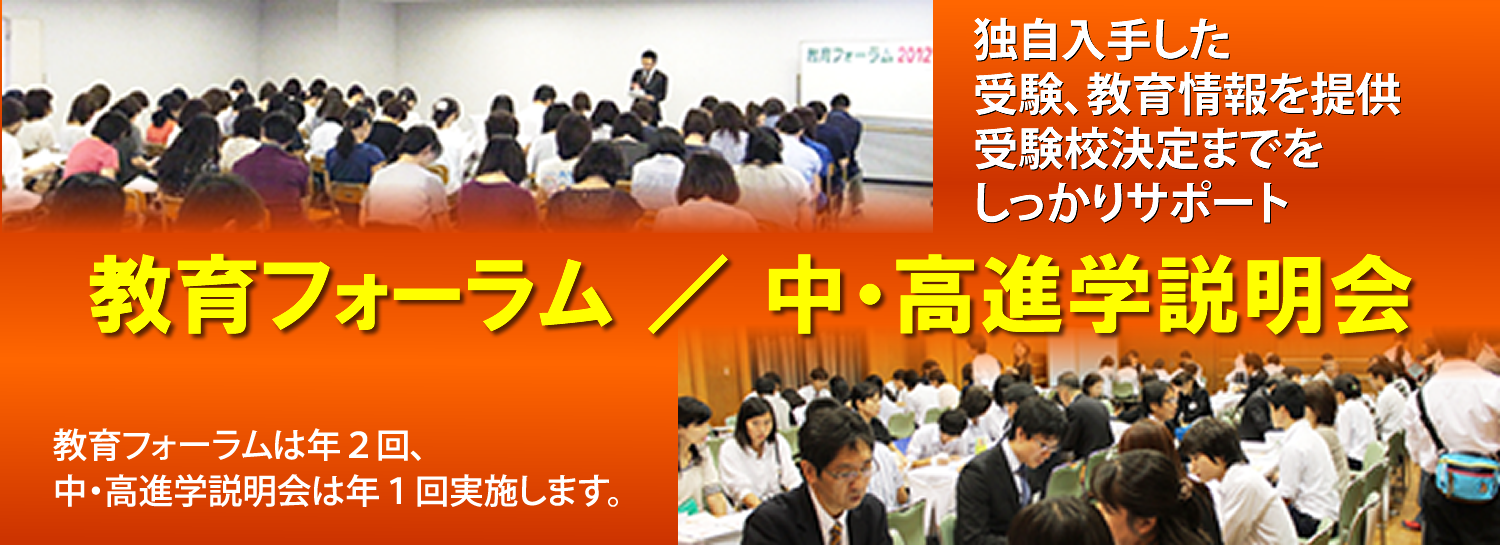 教育フォーラム 2012

独自入手した
受験、教育情報を提供
受験校決定までを
しっかりサポート

教育フォーラム ／ 中・高進学説明会

教育フォーラムは年２回、
中・高進学説明会は年１回実施します。